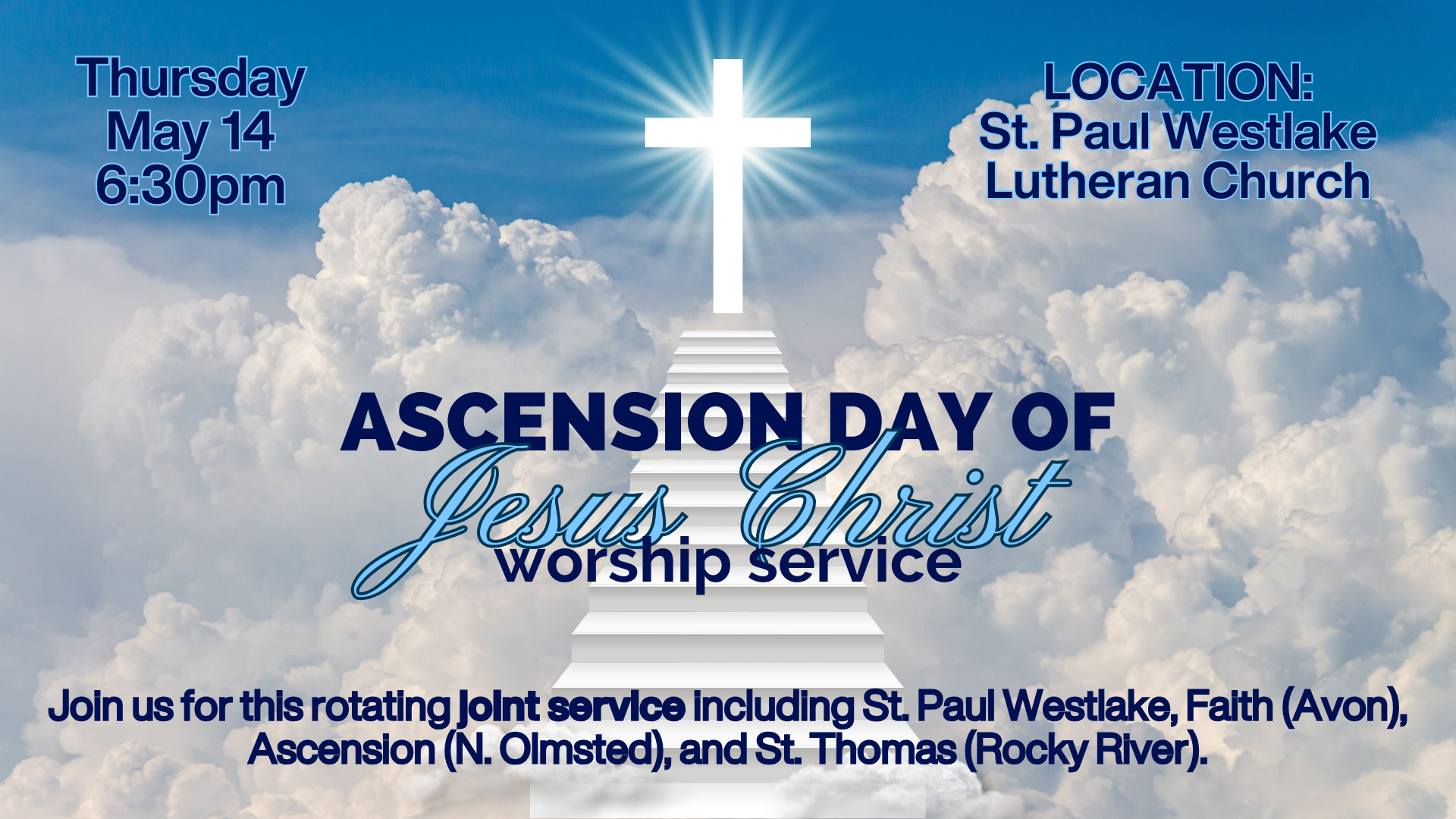 Thursday
May 14
6:30pm

LOCATION:
St. Paul Westlake
Lutheran Church

ASCENSION DAY OF
Jesus Christ
worship service

Join us for this rotating joint service including St. Paul Westlake, Faith (Avon), Ascension (N. Olmsted), and St. Thomas (Rocky River).